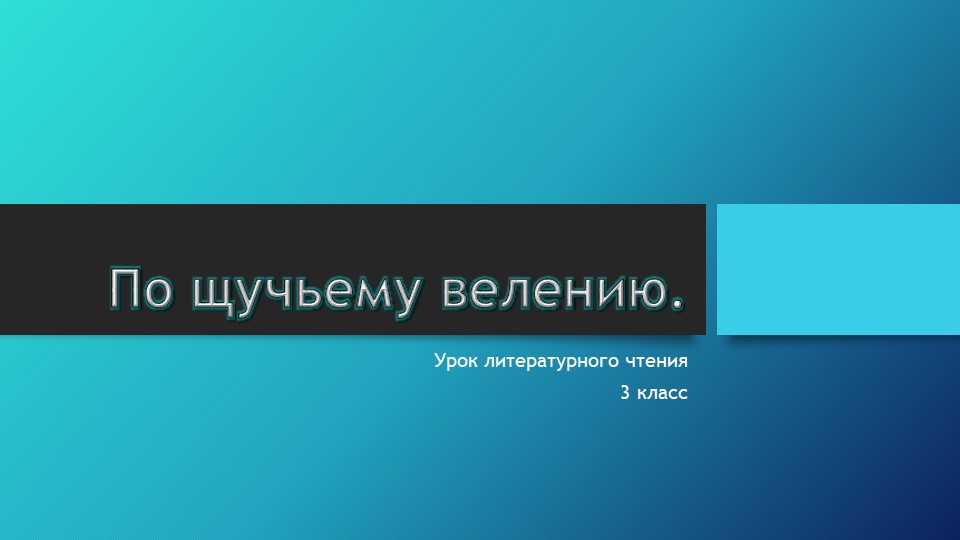 По щучьему велению.

Урок литературного чтения

3 класс